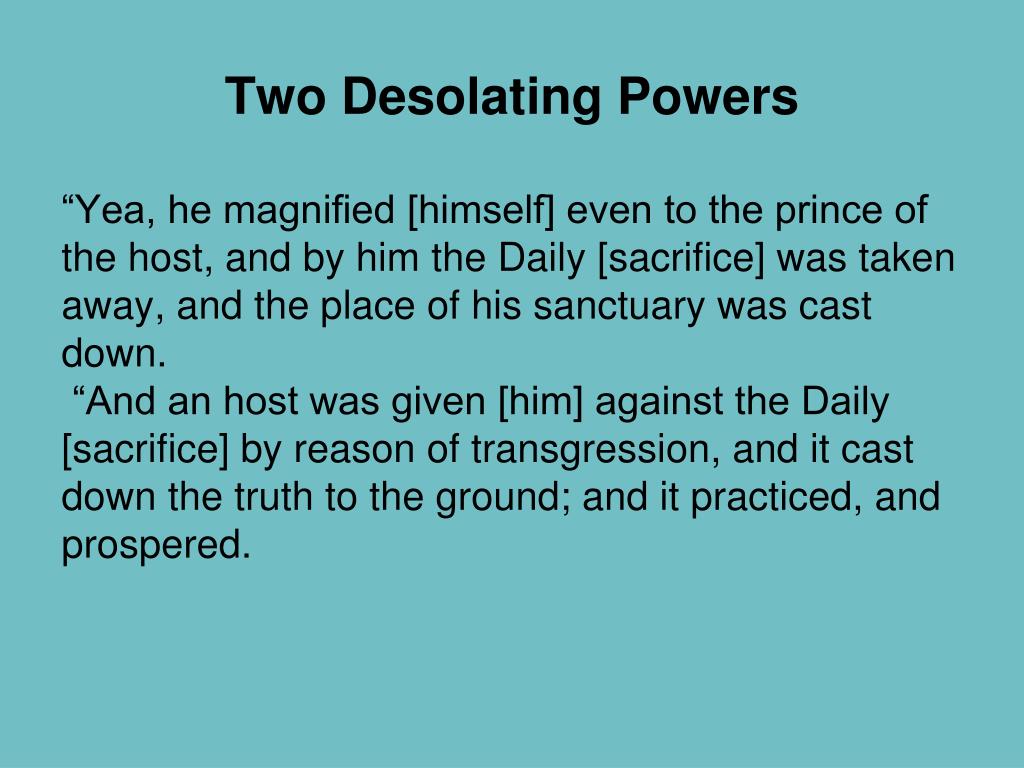 Two Desolating Powers

“Yea, he magnified [himself] even to the prince of the host, and by him the Daily [sacrifice] was taken away, and the place of his sanctuary was cast down.

“And an host was given [him] against the Daily [sacrifice] by reason of transgression, and it cast down the truth to the ground; and it practiced, and prospered.